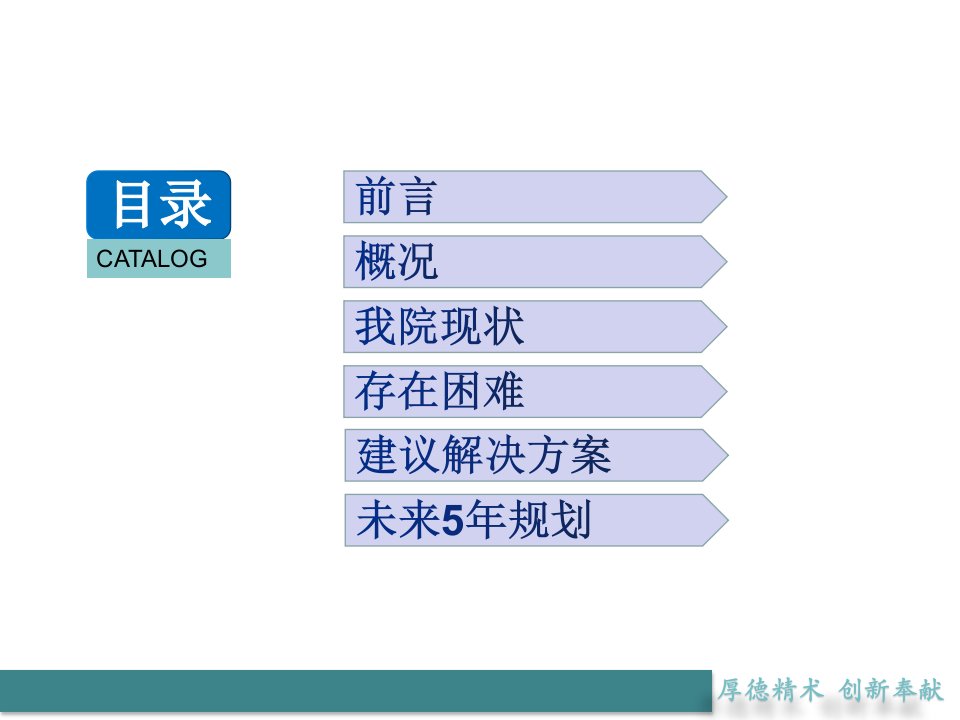 目录
CATALOG

前言
概况
我院现状
存在困难
建议解决方案
未来5年规划

厚德精术 创新奉献